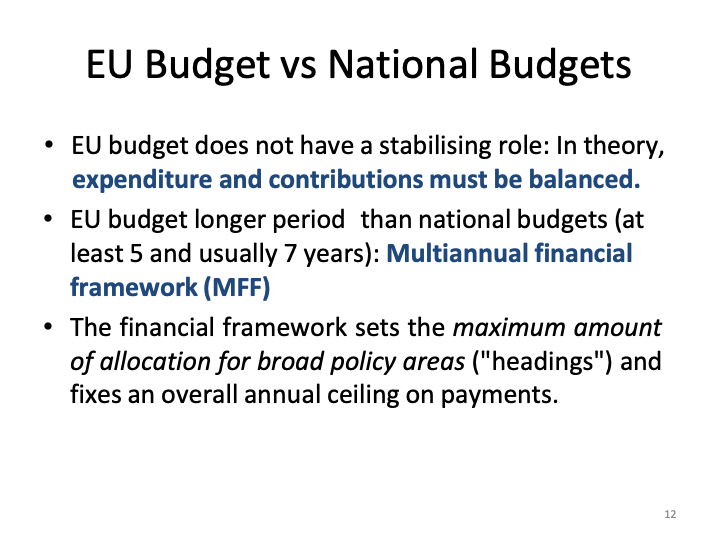 EU Budget vs National Budgets

• EU budget does not have a stabilising role: In theory, expenditure and contributions must be balanced.

• EU budget longer period than national budgets (at least 5 and usually 7 years): Multiannual financial framework (MFF)

• The financial framework sets the maximum amount of allocation for broad policy areas ("headings") and fixes an overall annual ceiling on payments.

12